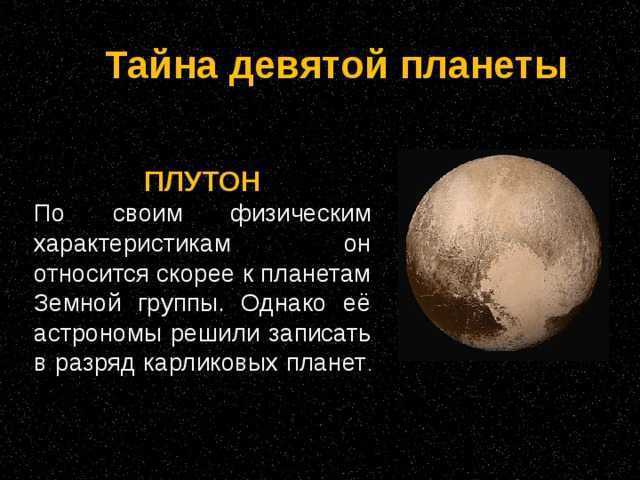 Тайна девятой планеты

ПЛУТОН

По своим физическим характеристикам он относится скорее к планетам Земной группы. Однако её астрономы решили записать в разряд карликовых планет.